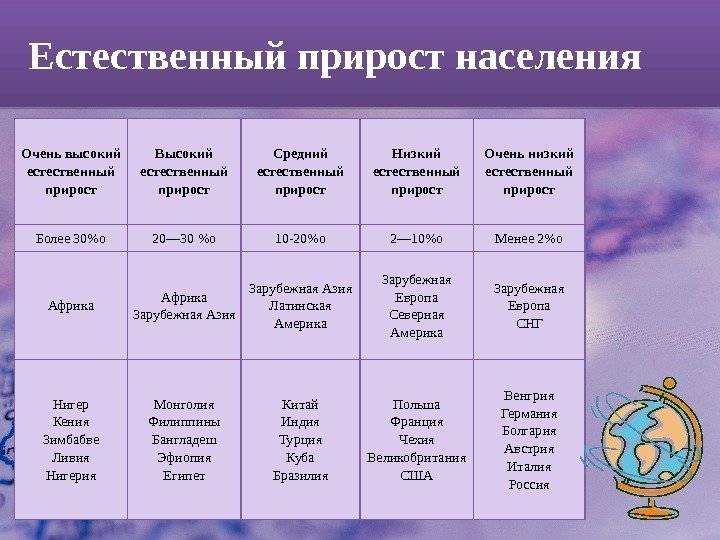 Естественный прирост населения

| Очень высокий естественный прирост | Высокий естественный прирост | Средний естественный прирост | Низкий естественный прирост | Очень низкий естественный прирост |
|---|---|---|---|---|
| Более 30%о | 20—30 %о | 10-20%о | 2—10%о | Менее 2%о |
| Африка | Африка Зарубежная Азия | Зарубежная Азия Латинская Америка | Зарубежная Европа Северная Америка | Зарубежная Европа СНГ |
| Нигер Кения Зимбабве Ливия Нигерия | Монголия Филиппины Бангладеш Эфиопия Египет | Китай Индия Турция Куба Бразилия | Польша Франция Чехия Великобритания США | Венгрия Германия Болгария Австрия Италия Россия |